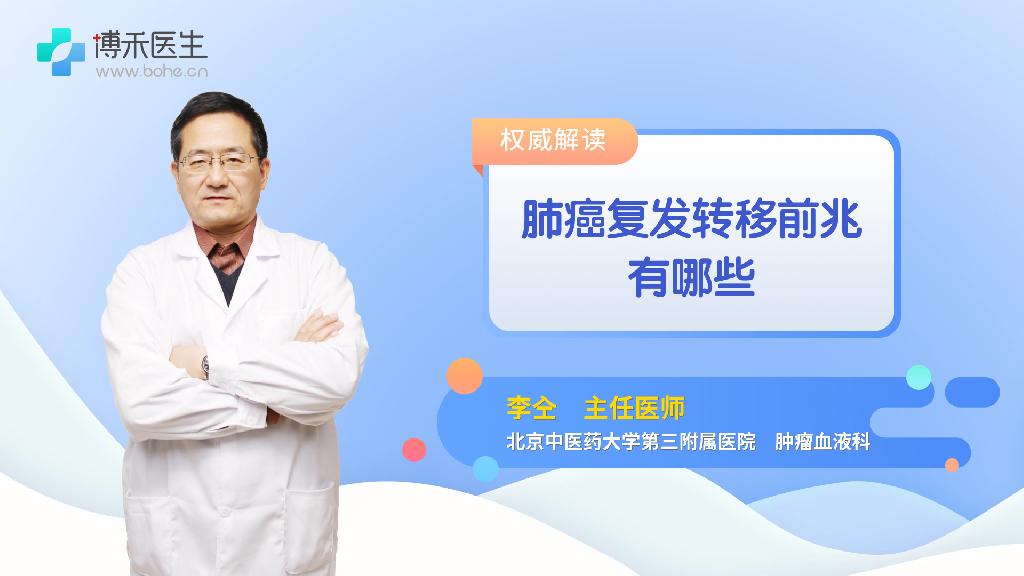 博禾医生
www.bohe.cn

权威解读

肺癌复发转移前兆有哪些

李仝 主任医师
北京中医药大学第三附属医院 肿瘤血液科